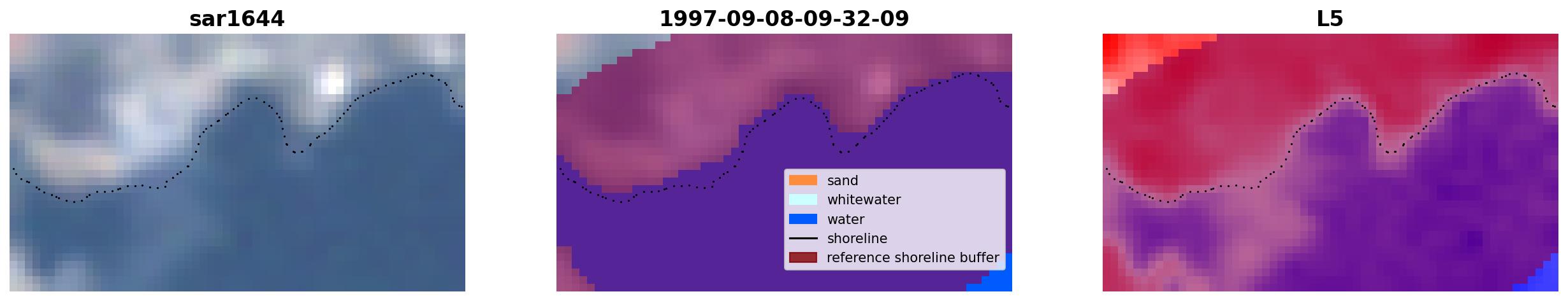 sar1644

1997-09-08-09-32-09

sand
whitewater
water
shoreline
reference shoreline buffer

L5